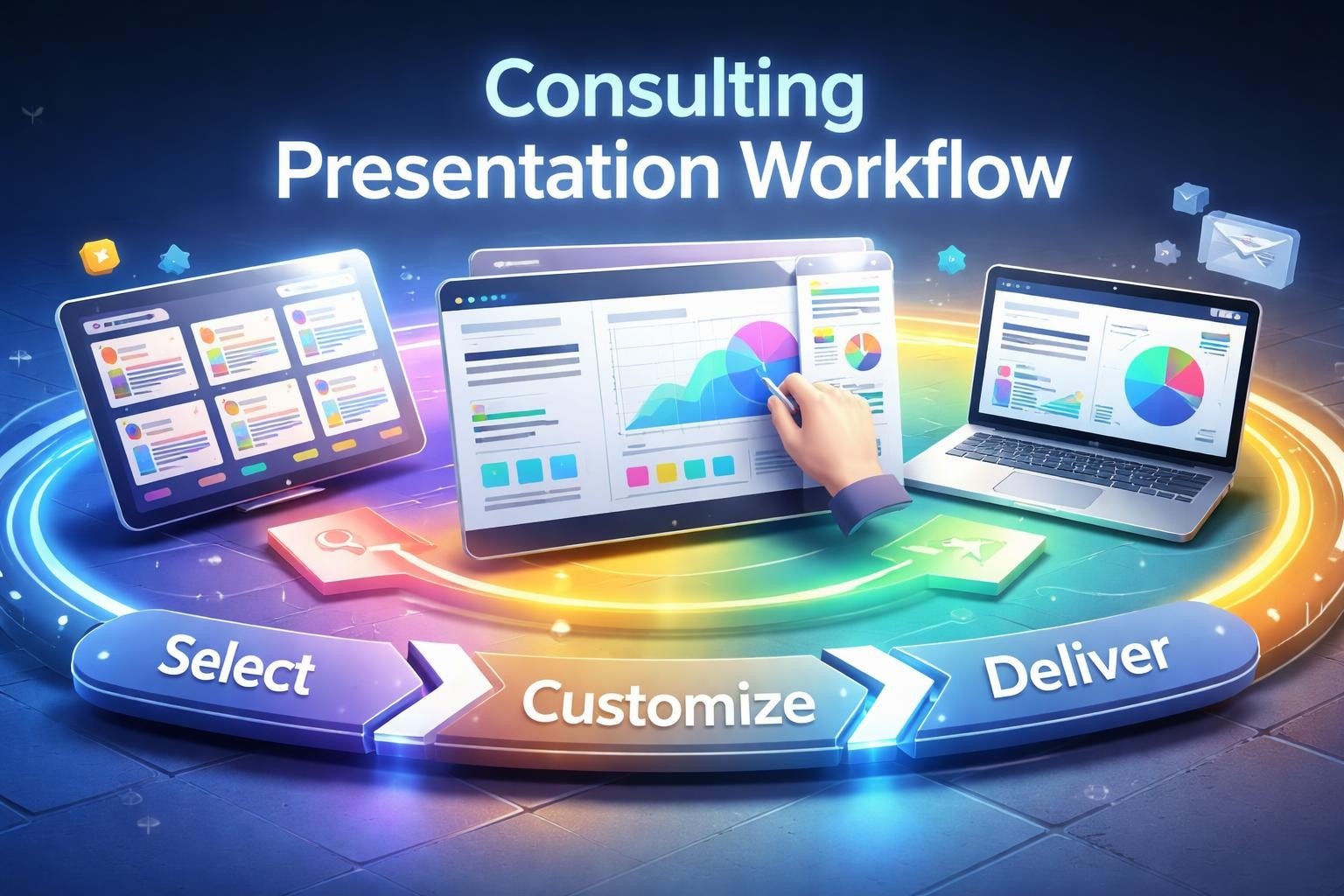 Consulting Presentation Workflow

Select

Customize

Deliver